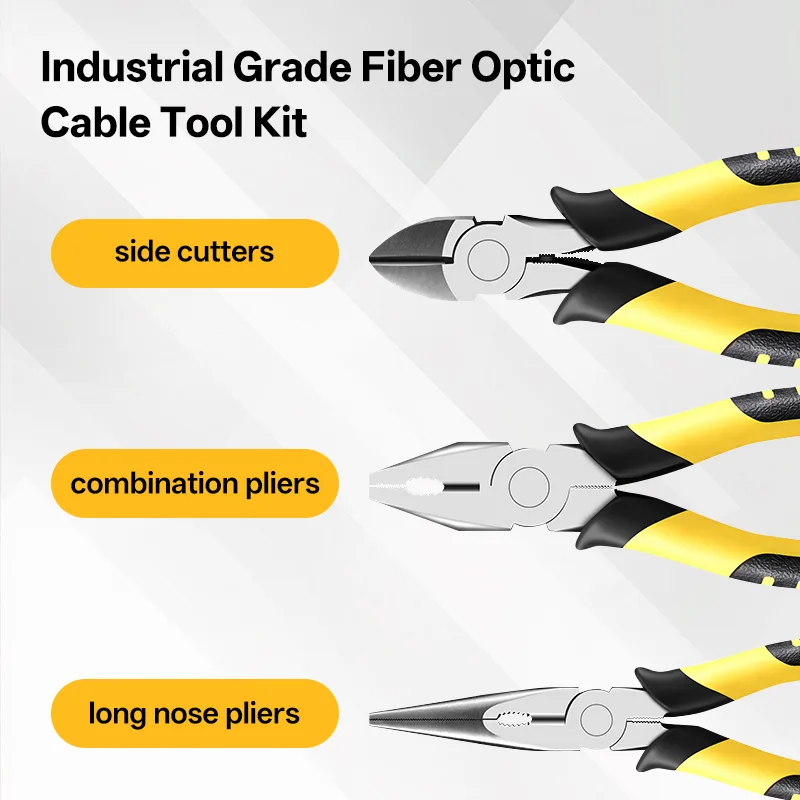 Industrial Grade Fiber Optic Cable Tool Kit

side cutters

combination pliers

long nose pliers